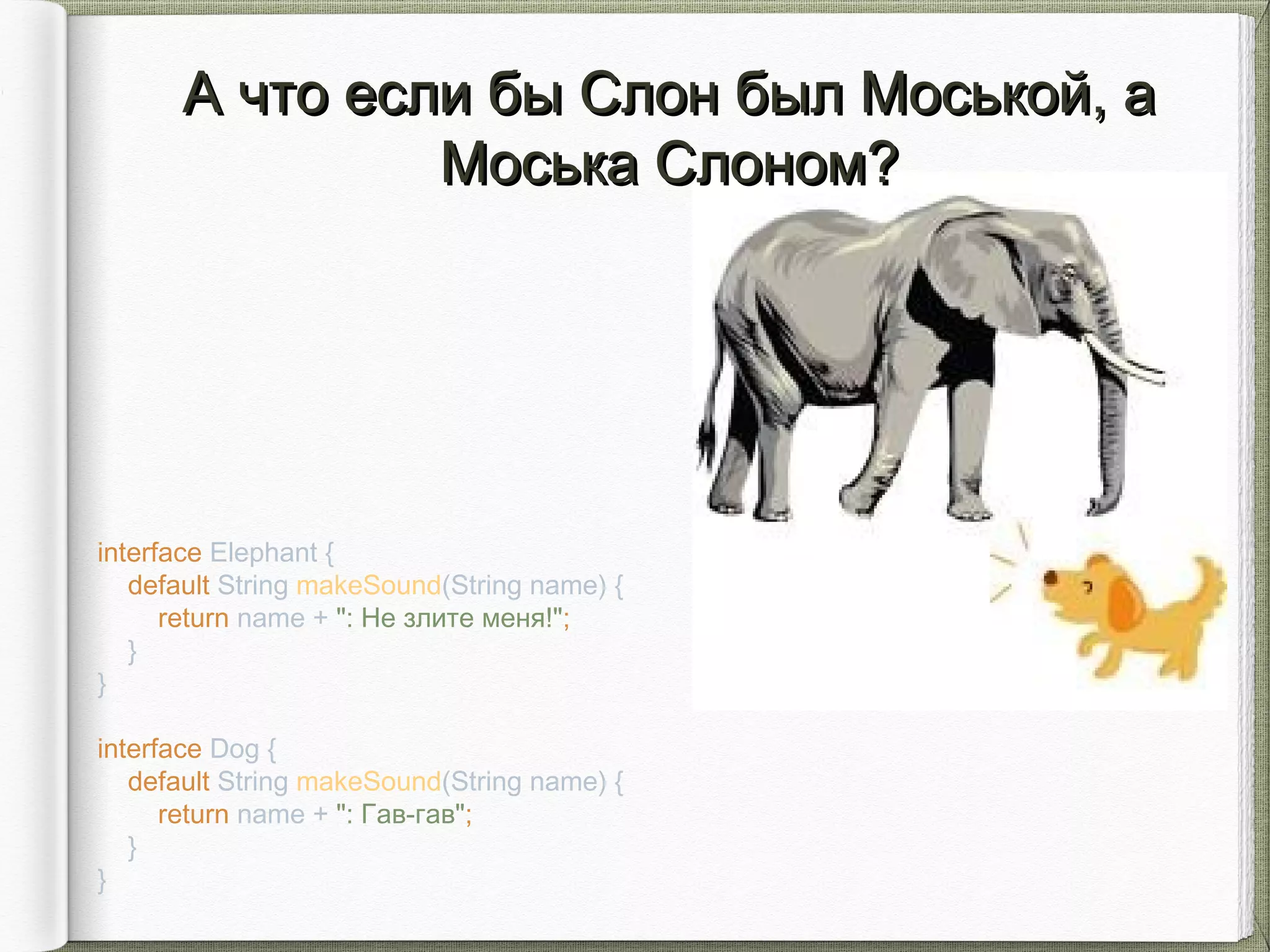 А что если бы Слон был Моськой, а Моська Слоном?

interface Elephant {
default String makeSound(String name) {
return name + ": Не злите меня!";
}
}

interface Dog {
default String makeSound(String name) {
return name + ": Гав-гав";
}
}